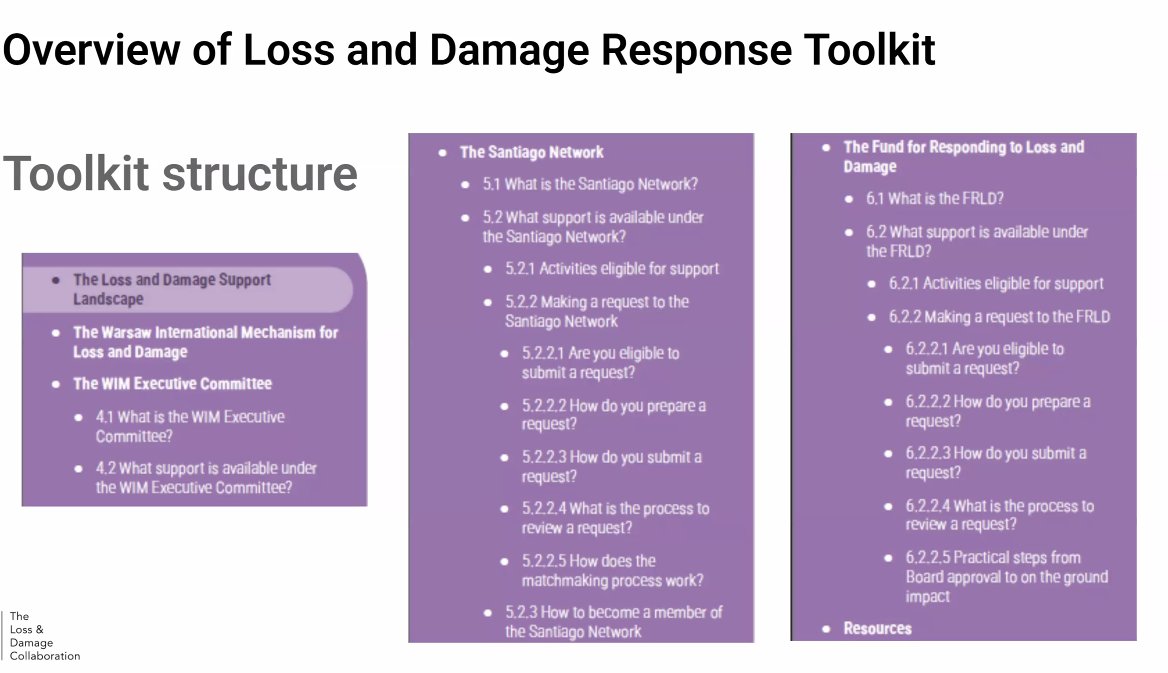 Overview of Loss and Damage Response Toolkit

Toolkit structure

- The Loss and Damage Support Landscape
- The Warsaw International Mechanism for Loss and Damage
- The WIM Executive Committee
  - 4.1 What is the WIM Executive Committee?
  - 4.2 What support is available under the WIM Executive Committee?

- The Santiago Network
  - 5.1 What is the Santiago Network?
  - 5.2 What support is available under the Santiago Network?
    - 5.2.1 Activities eligible for support
    - 5.2.2 Making a request to the Santiago Network
      - 5.2.2.1 Are you eligible to submit a request?
      - 5.2.2.2 How do you prepare a request?
      - 5.2.2.3 How do you submit a request?
      - 5.2.2.4 What is the process to review a request?
      - 5.2.2.5 How does the matchmaking process work?
    - 5.2.3 How to become a member of the Santiago Network

- The Fund for Responding to Loss and Damage
  - 6.1 What is the FRLD?
  - 6.2 What support is available under the FRLD?
    - 6.2.1 Activities eligible for support
    - 6.2.2 Making a request to the FRLD
      - 6.2.2.1 Are you eligible to submit a request?
      - 6.2.2.2 How do you prepare a request?
      - 6.2.2.3 How do you submit a request?
      - 6.2.2.4 What is the process to review a request?
      - 6.2.2.5 Practical steps from Board approval to on the ground impact
- Resources

The Loss & Damage Collaboration